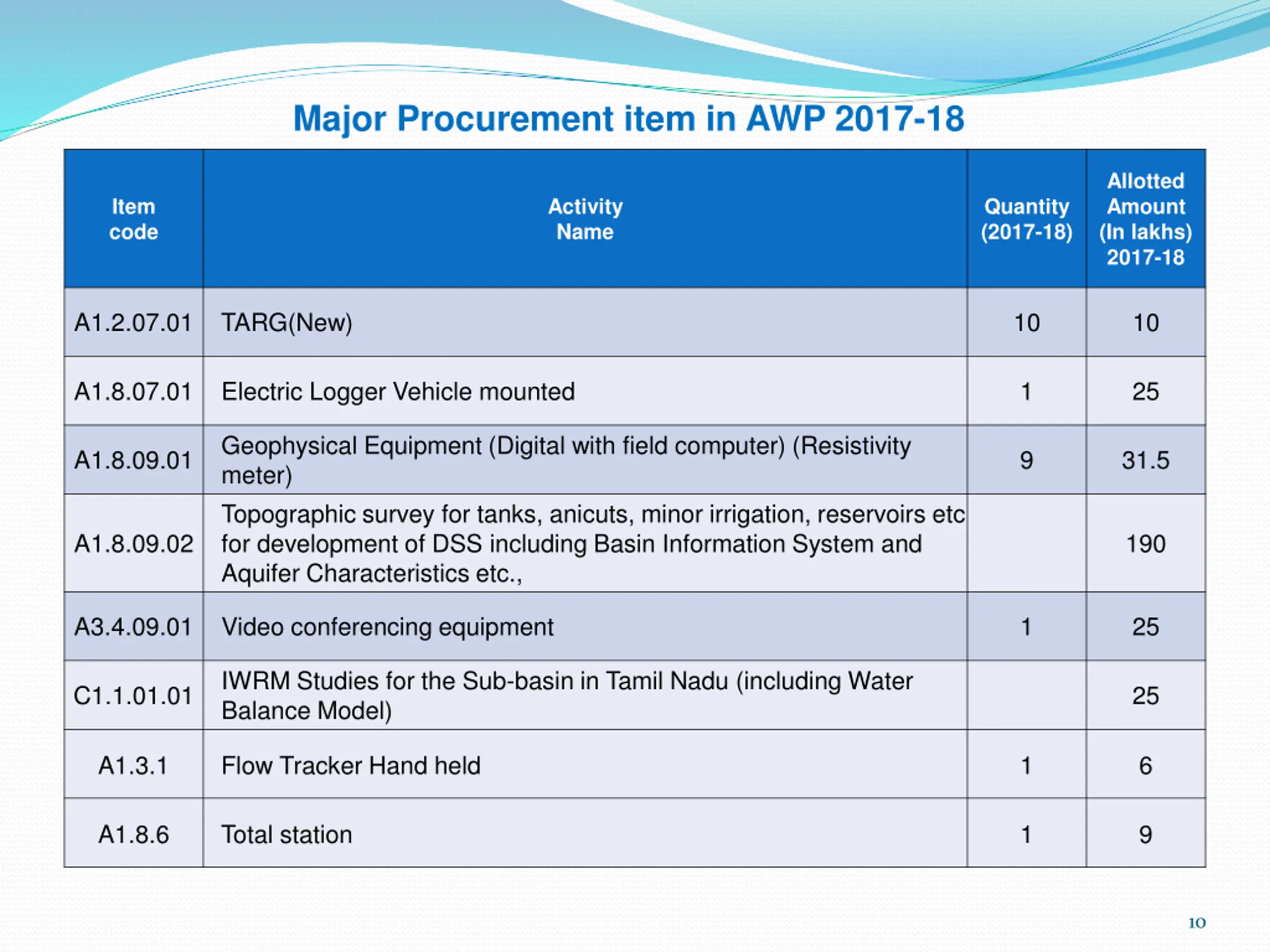 Major Procurement item in AWP 2017-18

| Item code | Activity Name | Quantity (2017-18) | Allotted Amount (In lakhs) 2017-18 |
|---|---|---|---|
| A1.2.07.01 | TARG(New) | 10 | 10 |
| A1.8.07.01 | Electric Logger Vehicle mounted | 1 | 25 |
| A1.8.09.01 | Geophysical Equipment (Digital with field computer) (Resistivity meter) | 9 | 31.5 |
| A1.8.09.02 | Topographic survey for tanks, anicuts, minor irrigation, reservoirs etc for development of DSS including Basin Information System and Aquifer Characteristics etc., | | 190 |
| A3.4.09.01 | Video conferencing equipment | 1 | 25 |
| C1.1.01.01 | IWRM Studies for the Sub-basin in Tamil Nadu (including Water Balance Model) | | 25 |
| A1.3.1 | Flow Tracker Hand held | 1 | 6 |
| A1.8.6 | Total station | 1 | 9 |

10